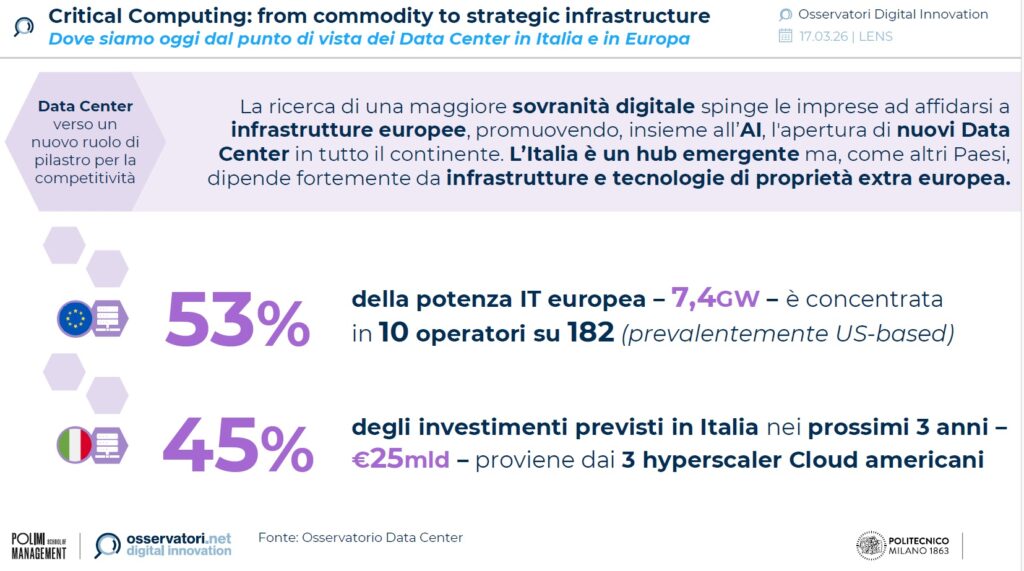 Critical Computing: from commodity to strategic infrastructure
Dove siamo oggi dal punto di vista dei Data Center in Italia e in Europa

Osservatori Digital Innovation
17.03.26 | LENS

Data Center verso un nuovo ruolo di pilastro per la competitività

La ricerca di una maggiore sovranità digitale spinge le imprese ad affidarsi a infrastrutture europee, promuovendo, insieme all'AI, l'apertura di nuovi Data Center in tutto il continente. L'Italia è un hub emergente ma, come altri Paesi, dipende fortemente da infrastrutture e tecnologie di proprietà extra europea.

53%
della potenza IT europea – 7,4GW – è concentrata in 10 operatori su 182 (prevalentemente US-based)

45%
degli investimenti previsti in Italia nei prossimi 3 anni – €25mld – proviene dai 3 hyperscaler Cloud americani

POLIMI SCHOOL OF MANAGEMENT
osservatori.net digital innovation
Fonte: Osservatorio Data Center
POLITECNICO MILANO 1863